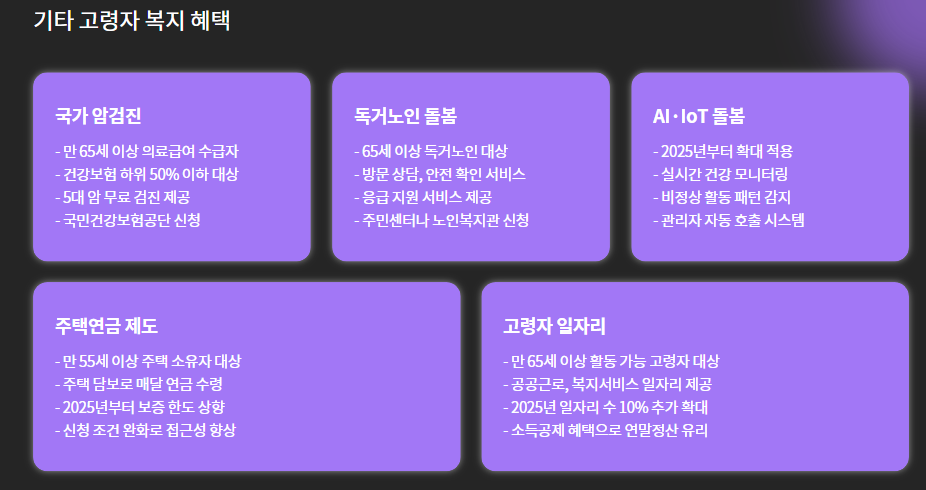 기타 고령자 복지 혜택

국가 암검진

- 만 65세 이상 의료급여 수급자
- 건강보험 하위 50% 이하 대상
- 5대 암 무료 검진 제공
- 국민건강보험공단 신청

독거노인 돌봄

- 65세 이상 독거노인 대상
- 방문 상담, 안전 확인 서비스
- 응급 지원 서비스 제공
- 주민센터나 노인복지관 신청

AI·IoT 돌봄

- 2025년부터 확대 적용
- 실시간 건강 모니터링
- 비정상 활동 패턴 감지
- 관리자 자동 호출 시스템

주택연금 제도

- 만 55세 이상 주택 소유자 대상
- 주택 담보로 매달 연금 수령
- 2025년부터 보증 한도 상향
- 신청 조건 완화로 접근성 향상

고령자 일자리

- 만 65세 이상 활동 가능 고령자 대상
- 공공근로, 복지서비스 일자리 제공
- 2025년 일자리 수 10% 추가 확대
- 소득공제 혜택으로 연말정산 유리